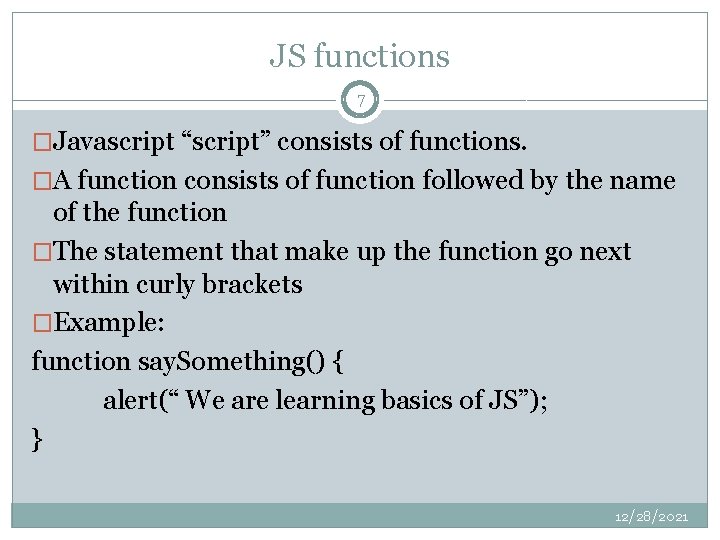 JS functions

7

□Javascript “script” consists of functions.

□A function consists of function followed by the name of the function

□The statement that make up the function go next within curly brackets

□Example:

function saySomething() {
alert(“ We are learning basics of JS”);
}

12/28/2021